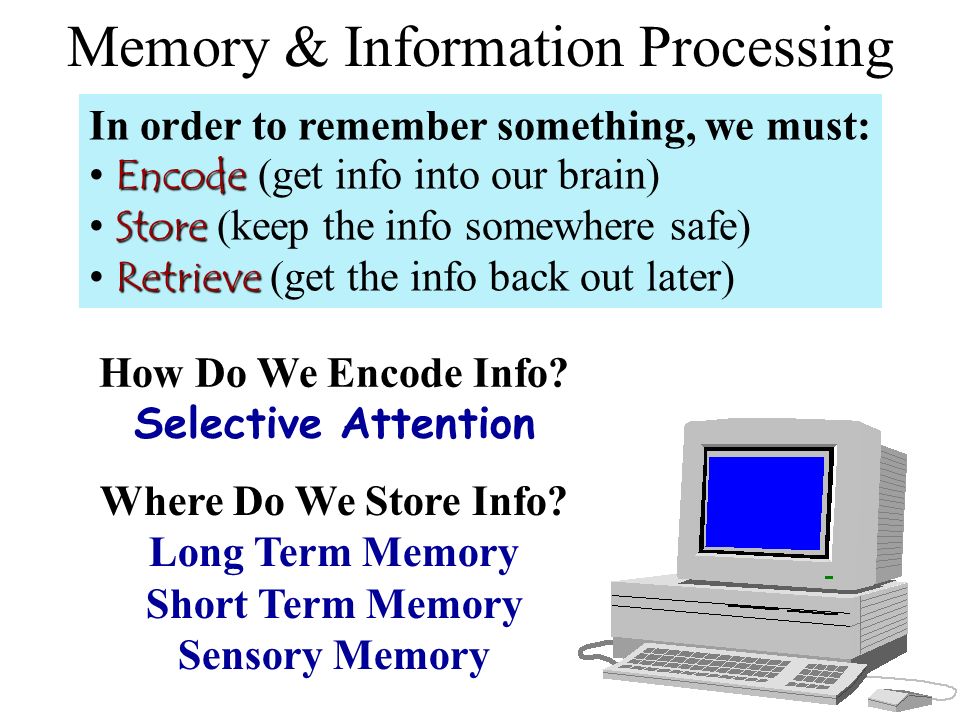 Memory & Information Processing

In order to remember something, we must:
• Encode (get info into our brain)
• Store (keep the info somewhere safe)
• Retrieve (get the info back out later)

How Do We Encode Info?
Selective Attention

Where Do We Store Info?
Long Term Memory
Short Term Memory
Sensory Memory